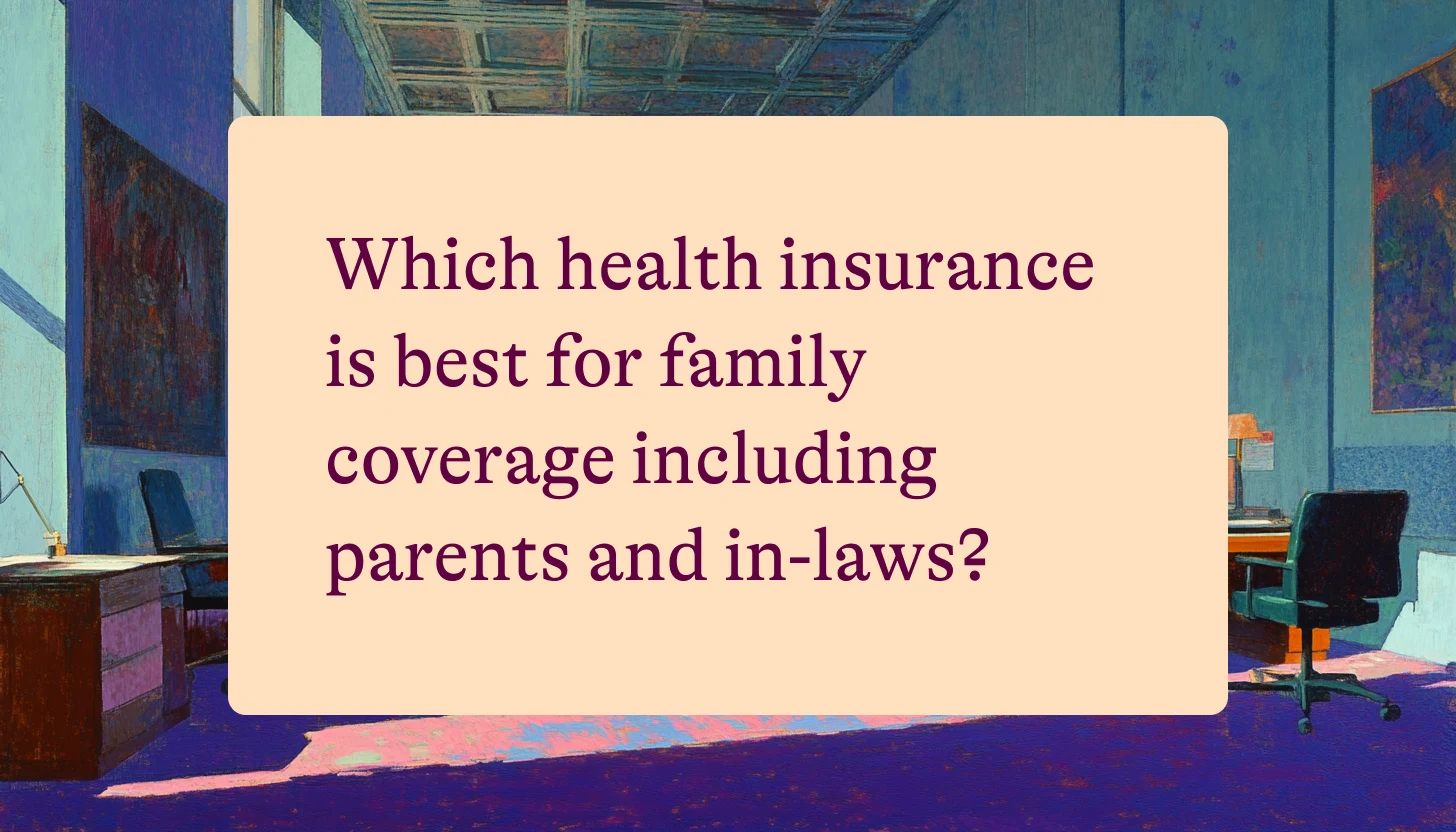 Which health insurance is best for family coverage including parents and in-laws?